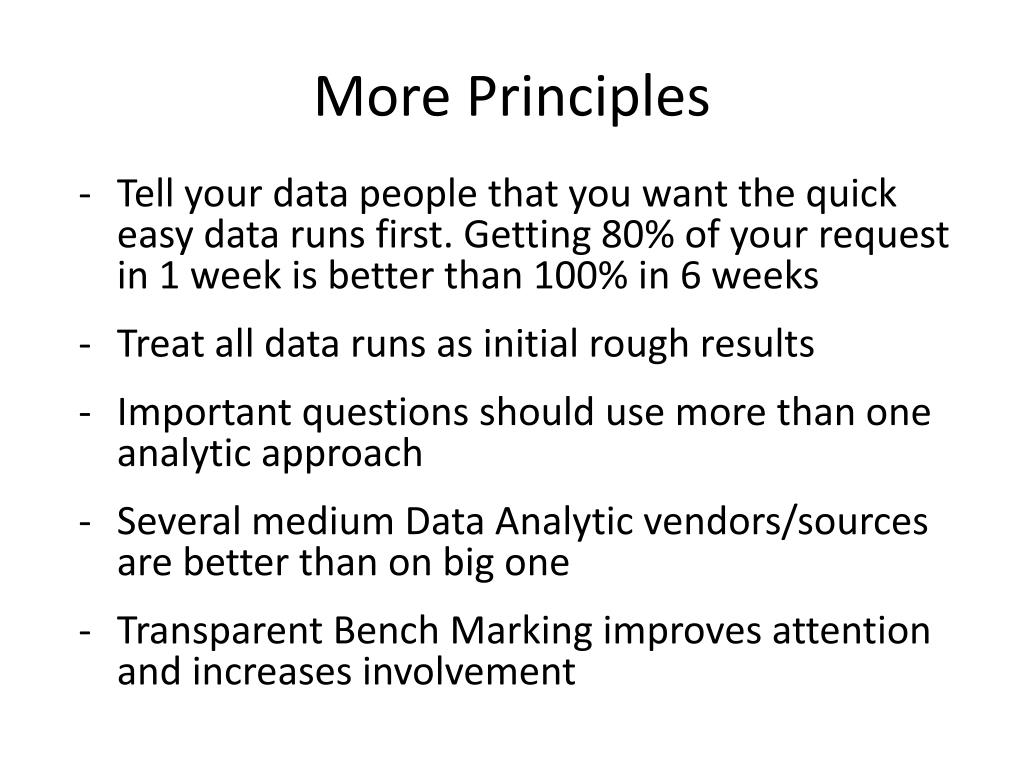 More Principles

- Tell your data people that you want the quick easy data runs first. Getting 80% of your request in 1 week is better than 100% in 6 weeks
- Treat all data runs as initial rough results
- Important questions should use more than one analytic approach
- Several medium Data Analytic vendors/sources are better than on big one
- Transparent Bench Marking improves attention and increases involvement